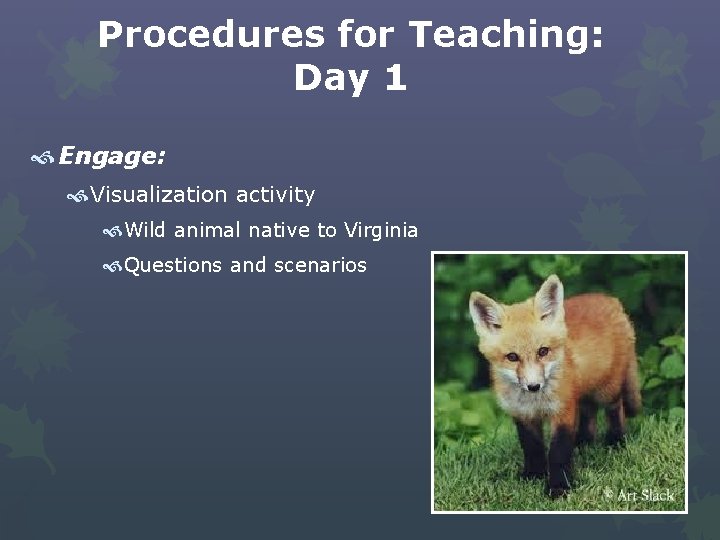 Procedures for Teaching: Day 1

Engage:

Visualization activity

Wild animal native to Virginia

Questions and scenarios

© Art Slack